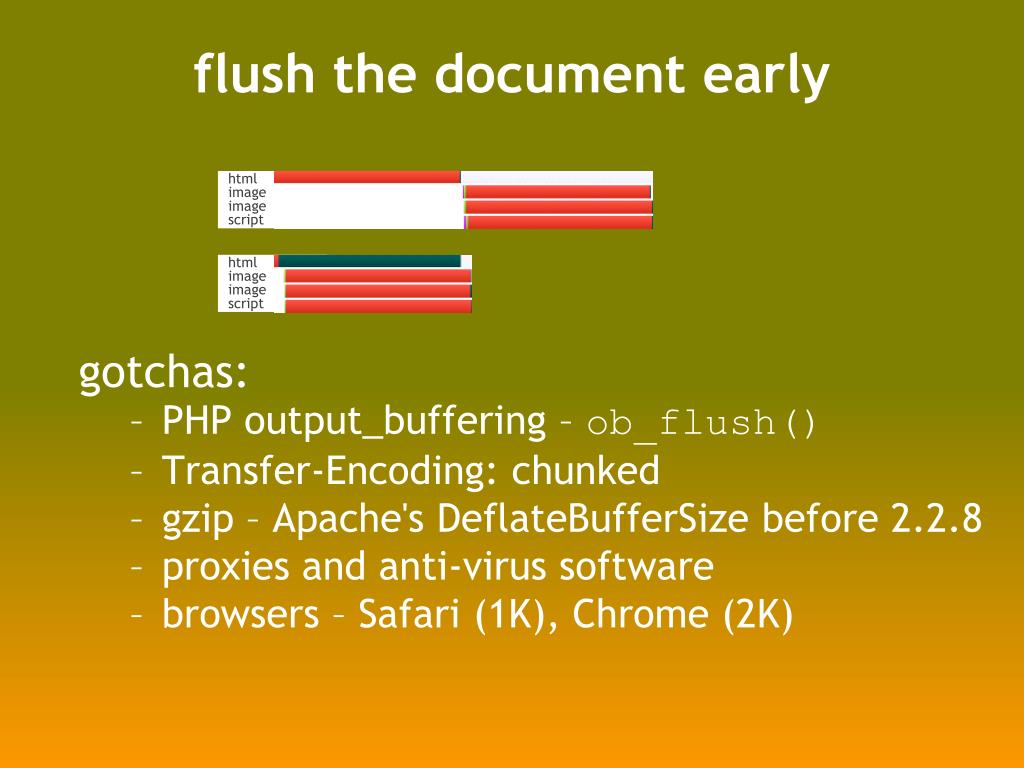 flush the document early

html
image
image
script

html
image
image
script

gotchas:

– PHP output_buffering – ob_flush()
– Transfer-Encoding: chunked
– gzip – Apache's DeflateBufferSize before 2.2.8
– proxies and anti-virus software
– browsers – Safari (1K), Chrome (2K)